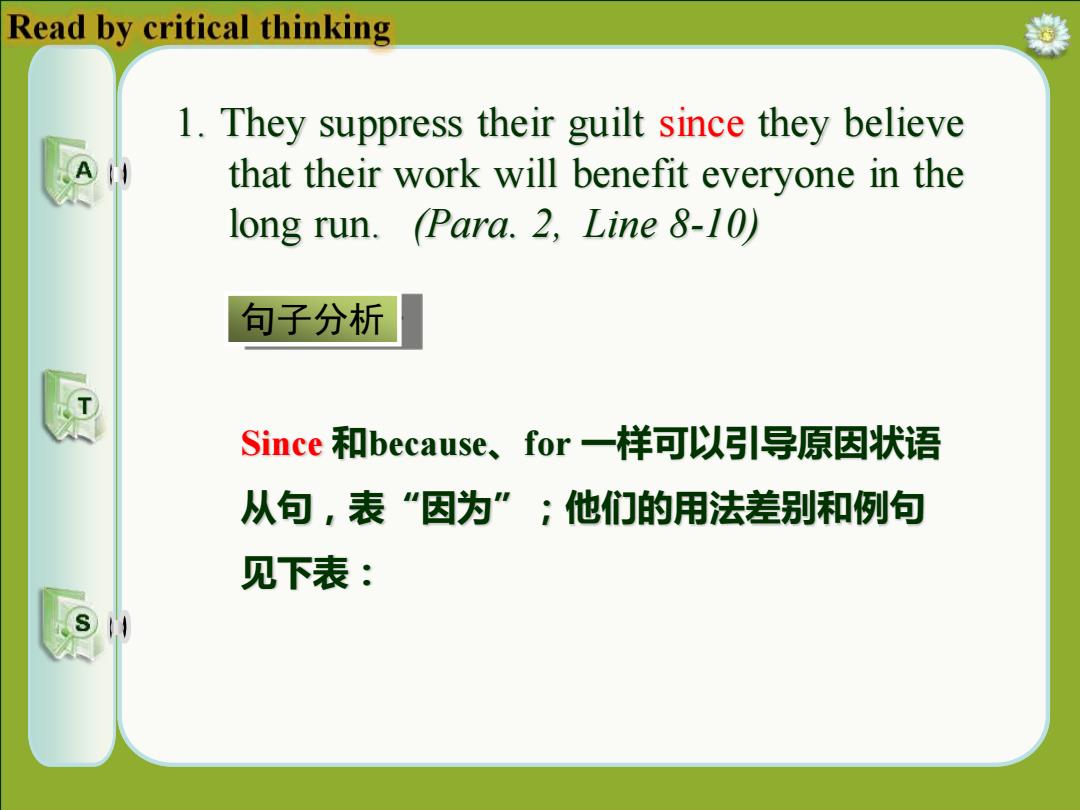 Read by critical thinking

A

T

S

1. They suppress their guilt since they believe that their work will benefit everyone in the long run. (Para. 2, Line 8-10)

句子分析

Since 和because、for 一样可以引导原因状语从句，表“因为”；他们的用法差别和例句见下表：